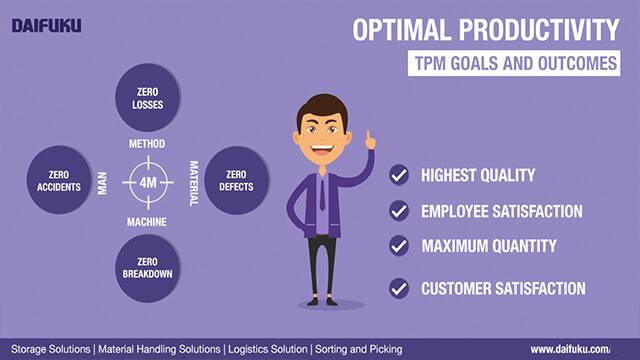 DAIFUKU

OPTIMAL PRODUCTIVITY

TPM GOALS AND OUTCOMES

ZERO LOSSES

METHOD

ZERO ACCIDENTS

MAN

4M

MATERIAL

ZERO DEFECTS

MACHINE

ZERO BREAKDOWN

HIGHEST QUALITY

EMPLOYEE SATISFACTION

MAXIMUM QUANTITY

CUSTOMER SATISFACTION

Storage Solutions | Material Handling Solutions | Logistics Solution | Sorting and Picking

www.daifuku.com/